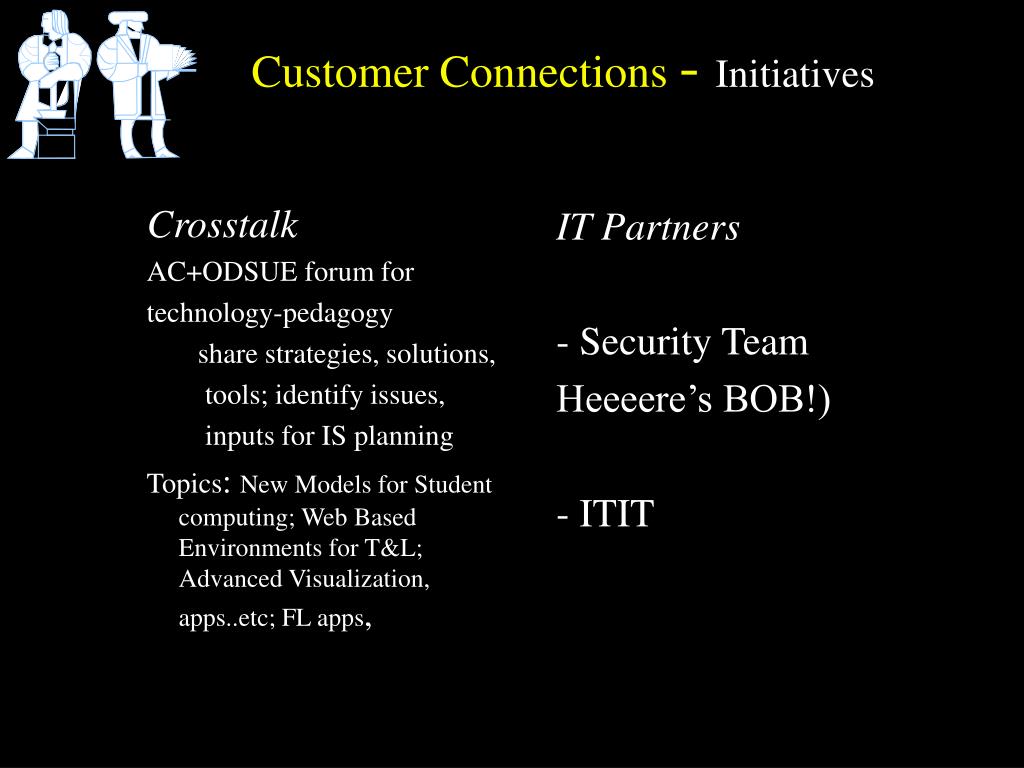 Customer Connections - Initiatives

Crosstalk

AC+ODSUE forum for technology-pedagogy

share strategies, solutions, tools; identify issues, inputs for IS planning

Topics: New Models for Student computing; Web Based Environments for T&L; Advanced Visualization, apps..etc; FL apps,

IT Partners

- Security Team Heeeere’s BOB!)

- ITIT